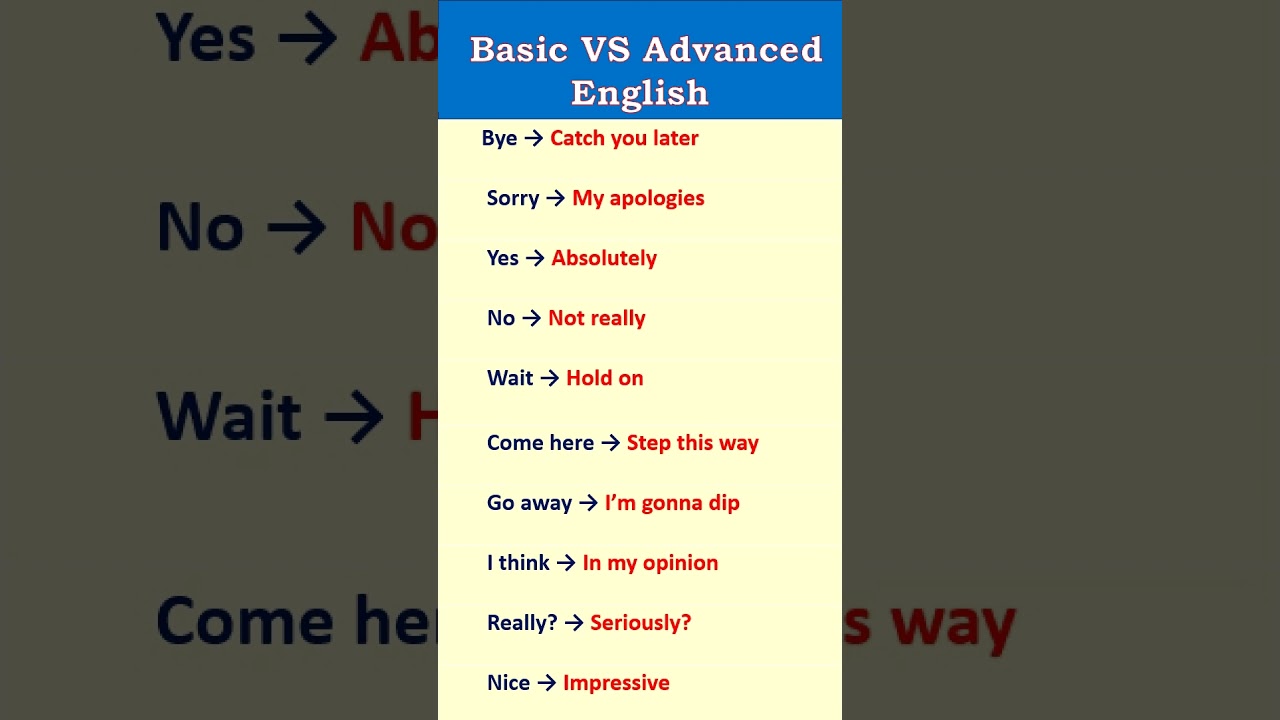 Basic VS Advanced English

Bye → Catch you later

Sorry → My apologies

Yes → Absolutely

No → Not really

Wait → Hold on

Come here → Step this way

Go away → I'm gonna dip

I think → In my opinion

Really? → Seriously?

Nice → Impressive